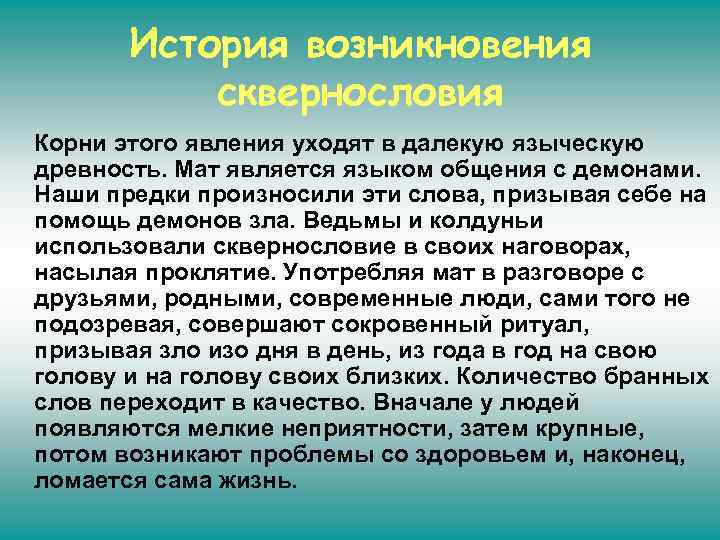 История возникновения сквернословия

Корни этого явления уходят в далекую языческую древность. Мат является языком общения с демонами. Наши предки произносили эти слова, призывая себе на помощь демонов зла. Ведьмы и колдуньи использовали сквернословие в своих наговорах, насылая проклятие. Употребляя мат в разговоре с друзьями, родными, современные люди, сами того не подозревая, совершают сокровенный ритуал, призывая зло изо дня в день, из года в год на свою голову и на голову своих близких. Количество бранных слов переходит в качество. Вначале у людей появляются мелкие неприятности, затем крупные, потом возникают проблемы со здоровьем и, наконец, ломается сама жизнь.